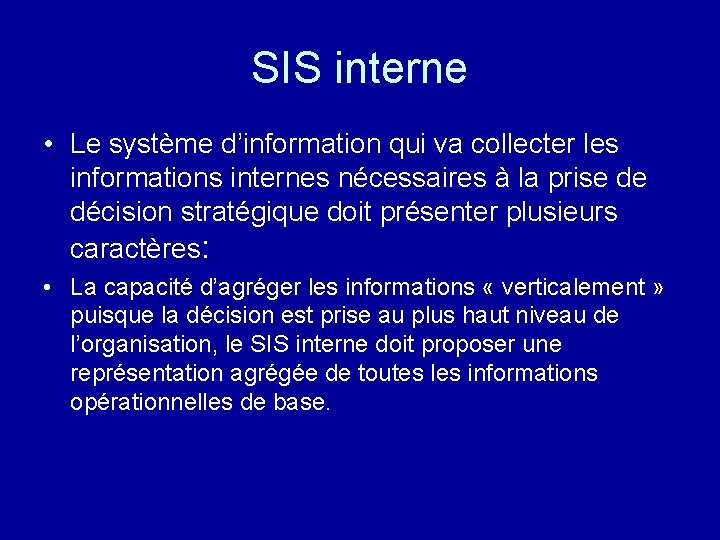 SIS interne

• Le système d’information qui va collecter les informations internes nécessaires à la prise de décision stratégique doit présenter plusieurs caractères:

• La capacité d’agréger les informations « verticalement » puisque la décision est prise au plus haut niveau de l’organisation, le SIS interne doit proposer une représentation agrégée de toutes les informations opérationnelles de base.